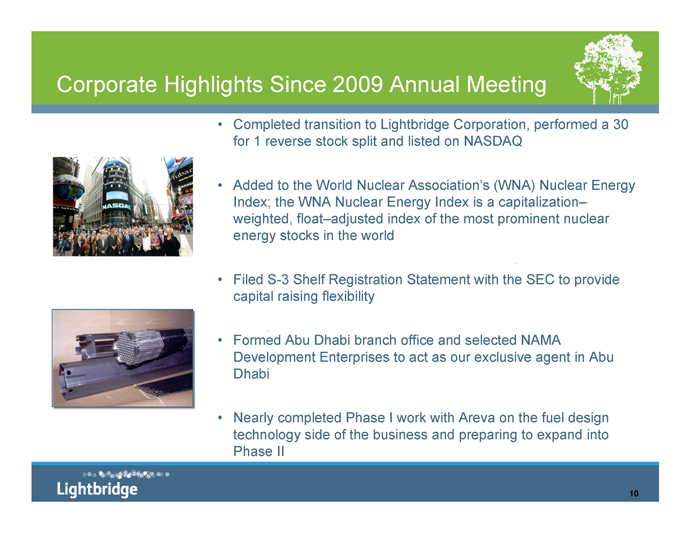 Corporate Highlights Since 2009 Annual Meeting

• Completed transition to Lightbridge Corporation, performed a 30 for 1 reverse stock split and listed on NASDAQ

• Added to the World Nuclear Association's (WNA) Nuclear Energy Index; the WNA Nuclear Energy Index is a capitalization–weighted, float–adjusted index of the most prominent nuclear energy stocks in the world

• Filed S-3 Shelf Registration Statement with the SEC to provide capital raising flexibility

• Formed Abu Dhabi branch office and selected NAMA Development Enterprises to act as our exclusive agent in Abu Dhabi

• Nearly completed Phase I work with Areva on the fuel design technology side of the business and preparing to expand into Phase II

NASDAQ

Lightbridge

10